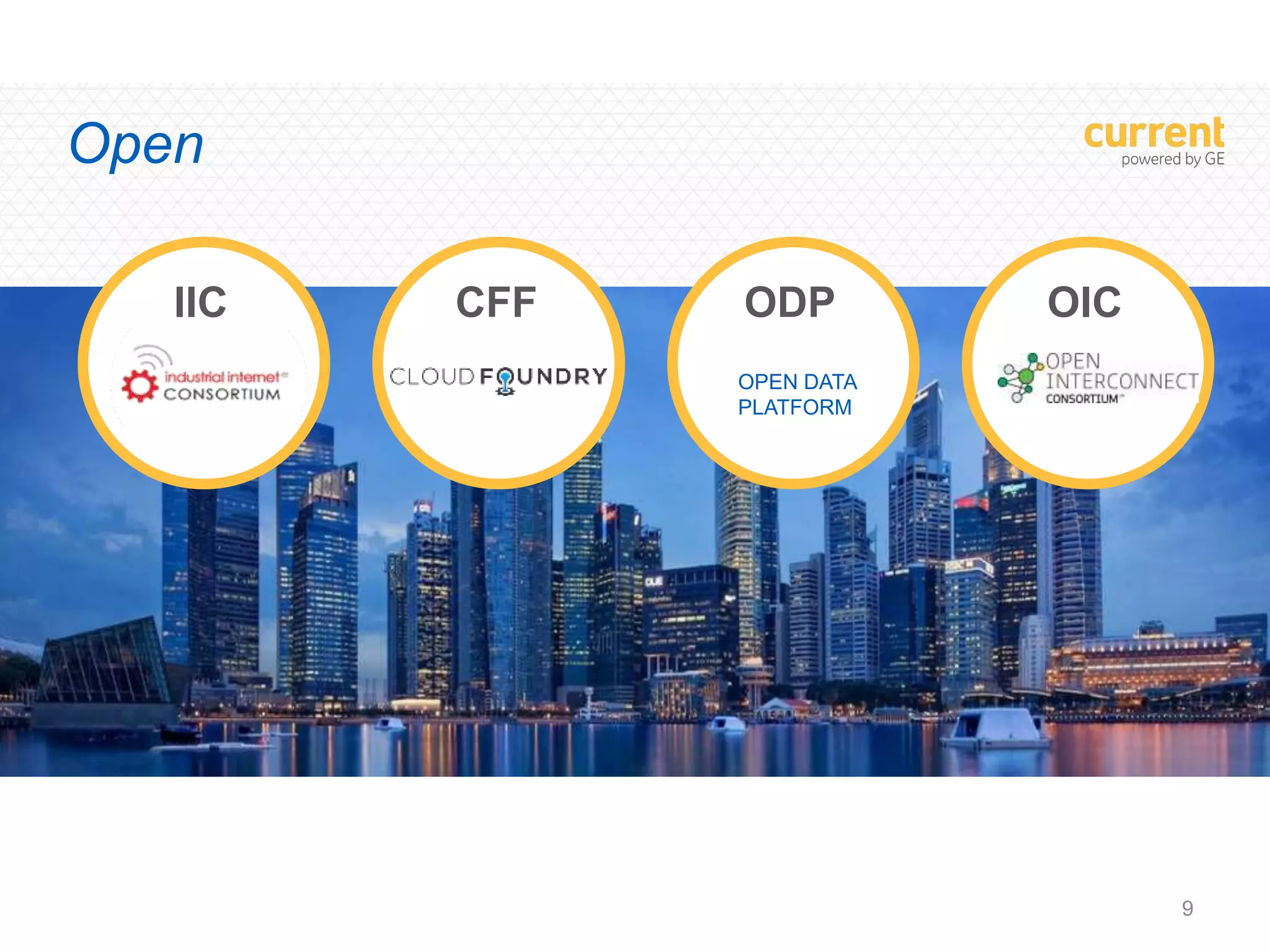 Open

current
powered by GE

IIC

industrial internet
CONSORTIUM

CFF

CLOUD FOUNDRY

ODP

OPEN DATA PLATFORM

OIC

OPEN INTERCONNECT CONSORTIUM

9